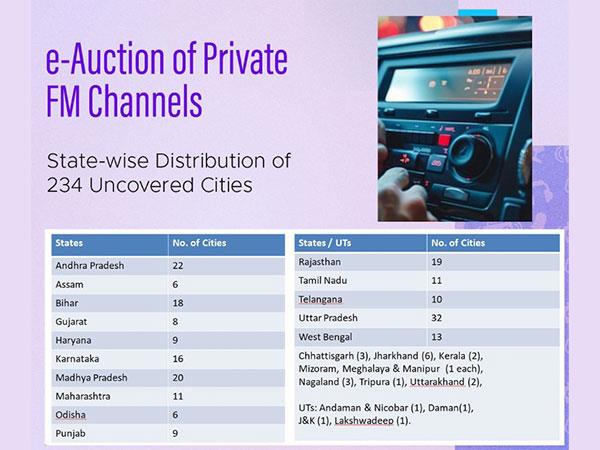 e-Auction of Private FM Channels

State-wise Distribution of 234 Uncovered Cities

| States | No. of Cities |
|---|---|
| Andhra Pradesh | 22 |
| Assam | 6 |
| Bihar | 18 |
| Gujarat | 8 |
| Haryana | 9 |
| Karnataka | 16 |
| Madhya Pradesh | 20 |
| Maharashtra | 11 |
| Odisha | 6 |
| Punjab | 9 |

| States / UTs | No. of Cities |
|---|---|
| Rajasthan | 19 |
| Tamil Nadu | 11 |
| Telangana | 10 |
| Uttar Pradesh | 32 |
| West Bengal | 13 |

Chhattisgarh (3), Jharkhand (6), Kerala (2), Mizoram, Meghalaya & Manipur (1 each), Nagaland (3), Tripura (1), Uttarakhand (2),

UTs: Andaman & Nicobar (1), Daman(1), J&K (1), Lakshwadeep (1).